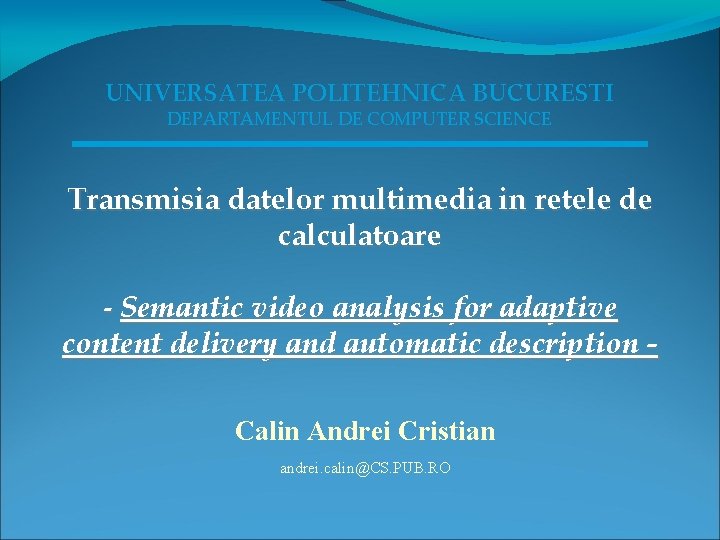 UNIVERSATEA POLITEHNICA BUCURESTI
DEPARTAMENTUL DE COMPUTER SCIENCE

Transmisia datelor multimedia in retele de calculatoare

- Semantic video analysis for adaptive content delivery and automatic description -

Calin Andrei Cristian

andrei.calin@CS.PUB.RO